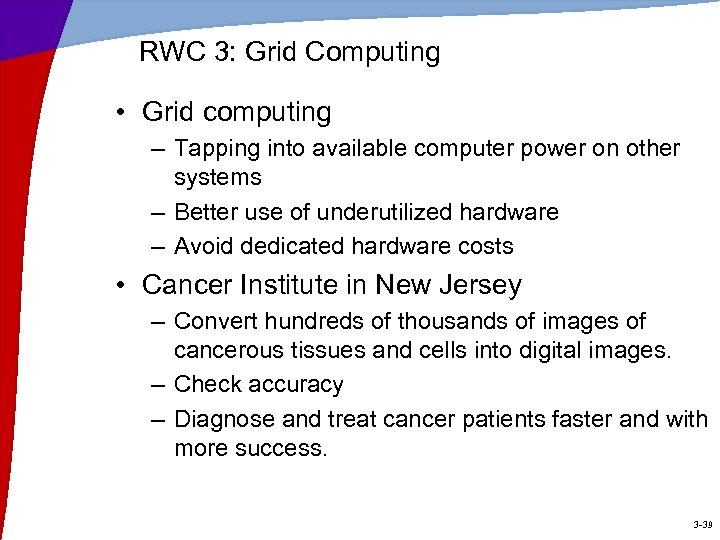 RWC 3: Grid Computing

• Grid computing
– Tapping into available computer power on other systems
– Better use of underutilized hardware
– Avoid dedicated hardware costs

• Cancer Institute in New Jersey
– Convert hundreds of thousands of images of cancerous tissues and cells into digital images.
– Check accuracy
– Diagnose and treat cancer patients faster and with more success.

3-39